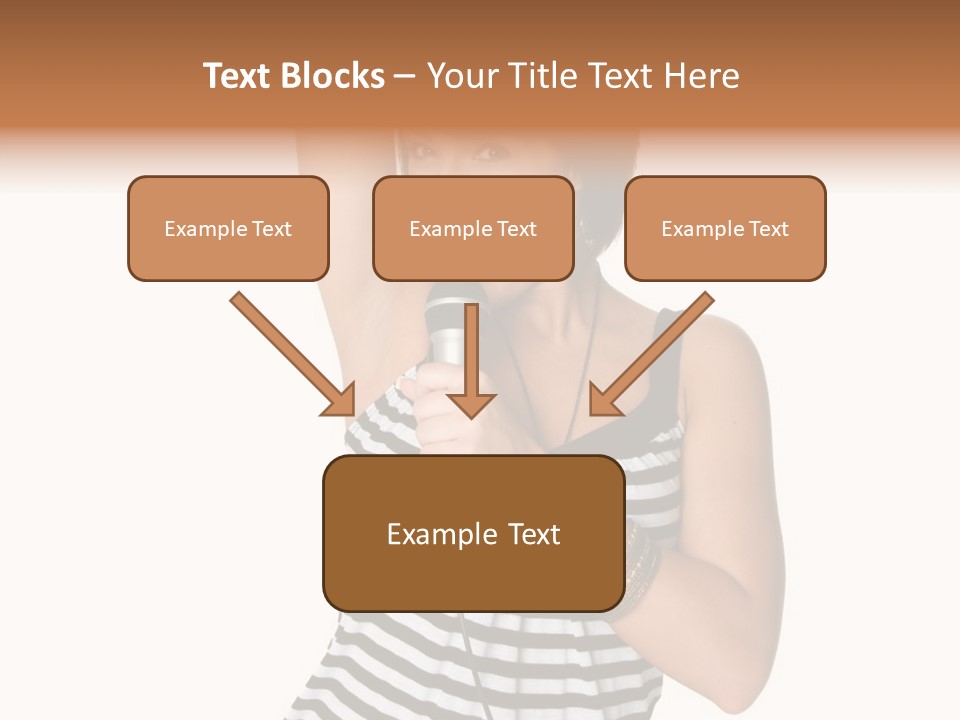 Text Blocks – Your Title Text Here

Example Text

Example Text

Example Text

Example Text